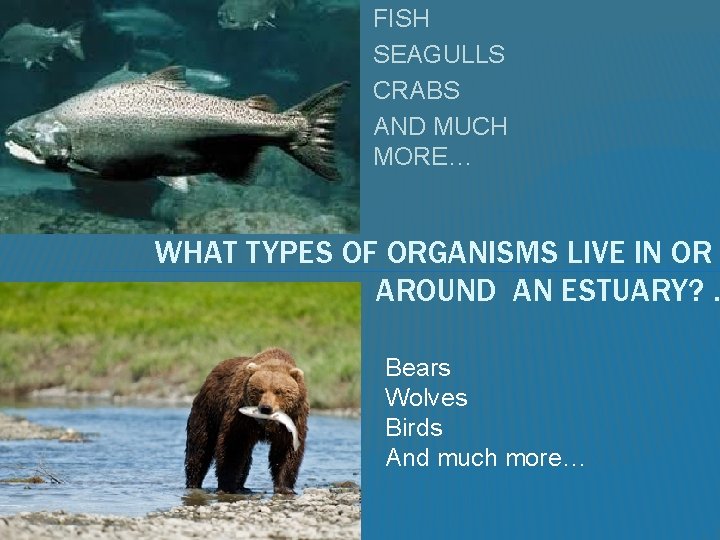 FISH
SEAGULLS
CRABS
AND MUCH MORE…

WHAT TYPES OF ORGANISMS LIVE IN OR AROUND AN ESTUARY? .

Bears
Wolves
Birds
And much more…